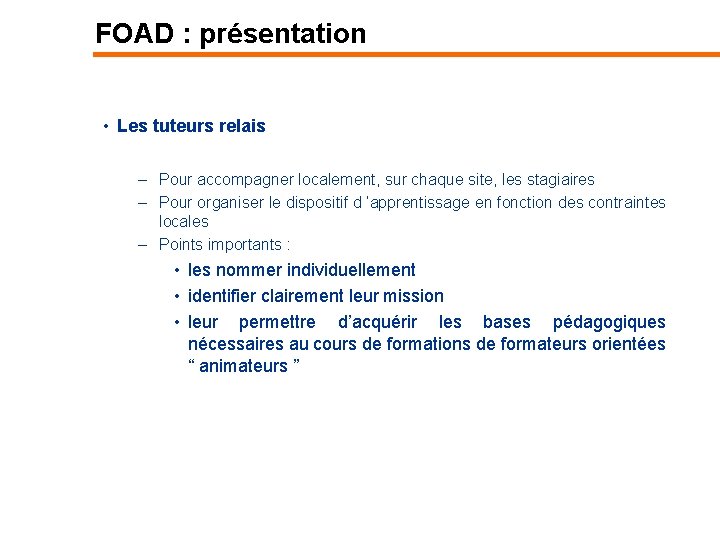 FOAD : présentation

• Les tuteurs relais

– Pour accompagner localement, sur chaque site, les stagiaires
– Pour organiser le dispositif d 'apprentissage en fonction des contraintes locales
– Points importants :
• les nommer individuellement
• identifier clairement leur mission
• leur permettre d'acquérir les bases pédagogiques nécessaires au cours de formations de formateurs orientées “ animateurs ”